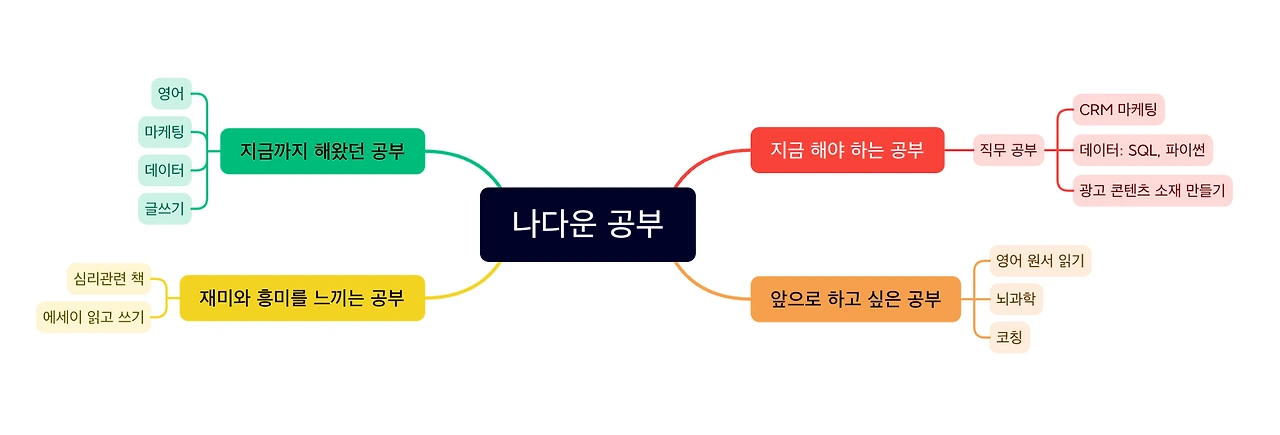 나다운 공부

지금까지 해왔던 공부
영어
마케팅
데이터
글쓰기

재미와 흥미를 느끼는 공부
심리관련 책
에세이 읽고 쓰기

지금 해야 하는 공부
직무 공부
CRM 마케팅
데이터: SQL, 파이썬
광고 콘텐츠 소재 만들기

앞으로 하고 싶은 공부
영어 원서 읽기
뇌과학
코칭